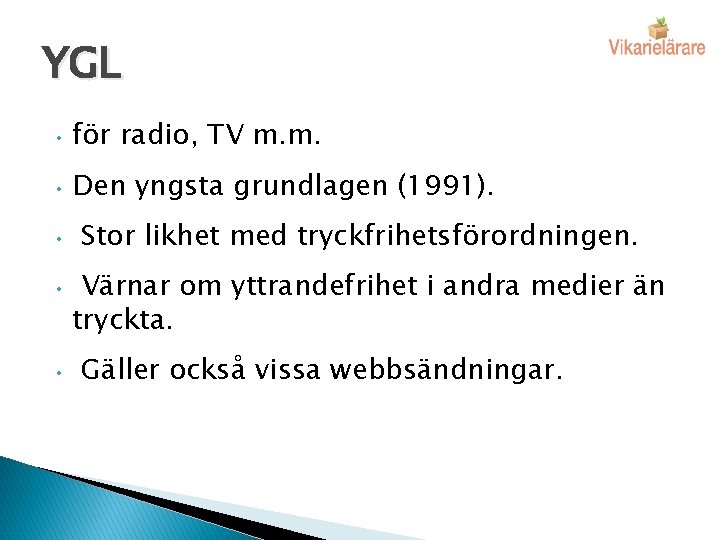 YGL

Vikarielärare

• för radio, TV m.m.

• Den yngsta grundlagen (1991).

• Stor likhet med tryckfrihetsförordningen.

• Värnar om yttrandefrihet i andra medier än tryckta.

• Gäller också vissa webbsändningar.